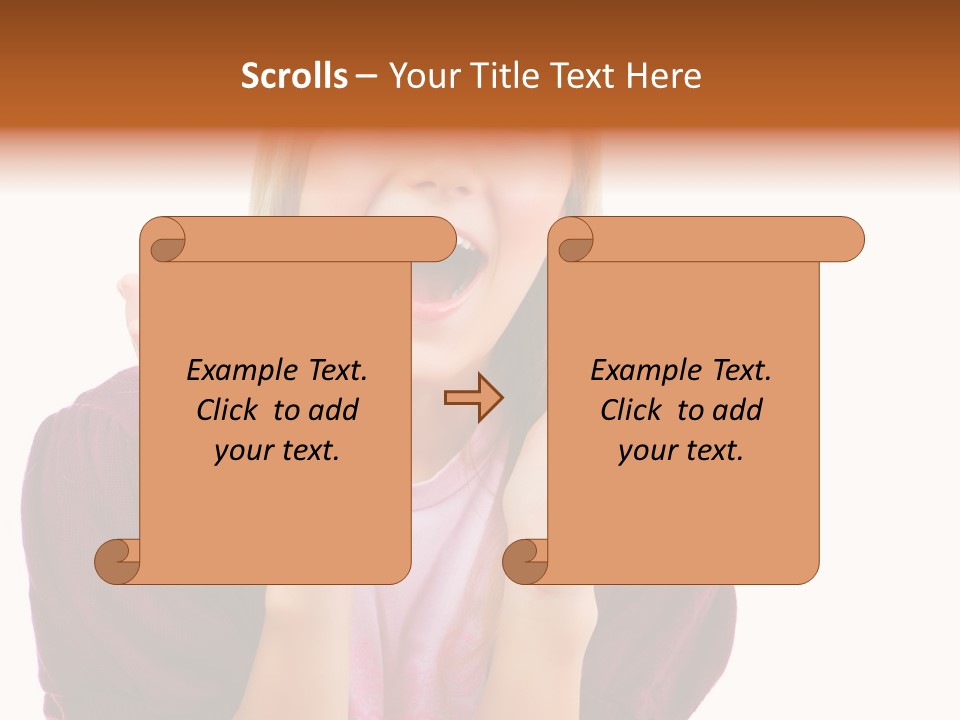 Scrolls – Your Title Text Here

Example Text. Click to add your text.

Example Text. Click to add your text.